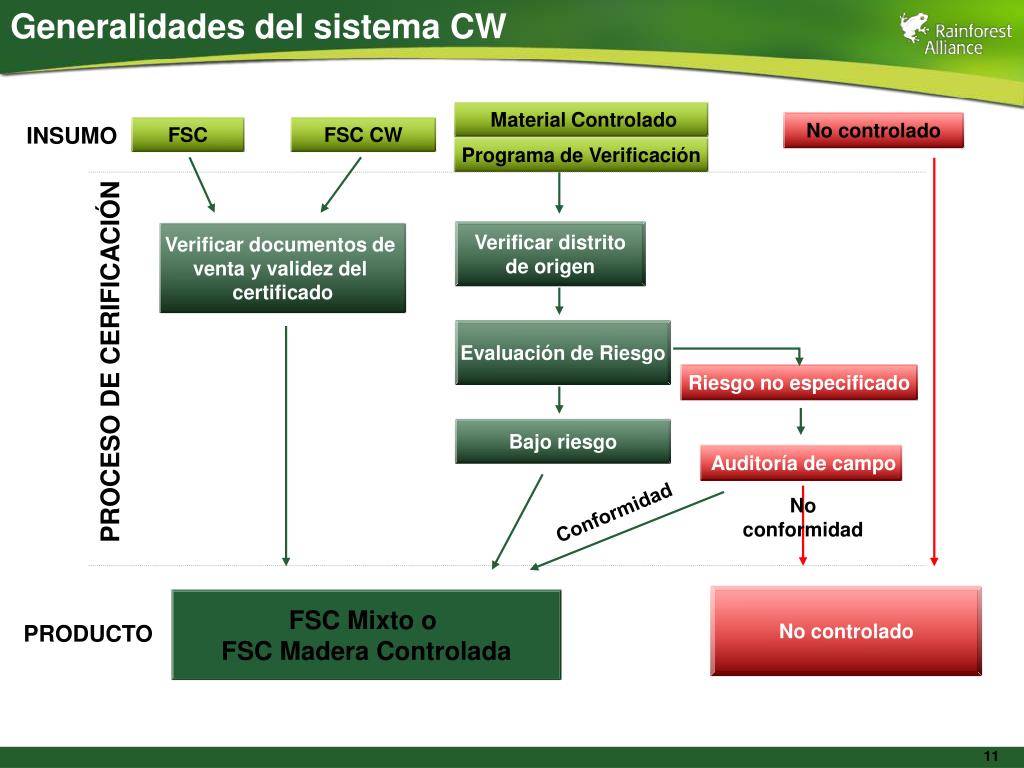 Generalidades del sistema CW

Rainforest Alliance

INSUMO

FSC

FSC CW

Material Controlado

Programa de Verificación

No controlado

PROCESO DE CERIFICACIÓN

Verificar documentos de venta y validez del certificado

Verificar distrito de origen

Evaluación de Riesgo

Riesgo no especificado

Bajo riesgo

Auditoría de campo

Conformidad

No conformidad

PRODUCTO

FSC Mixto o FSC Madera Controlada

No controlado

11